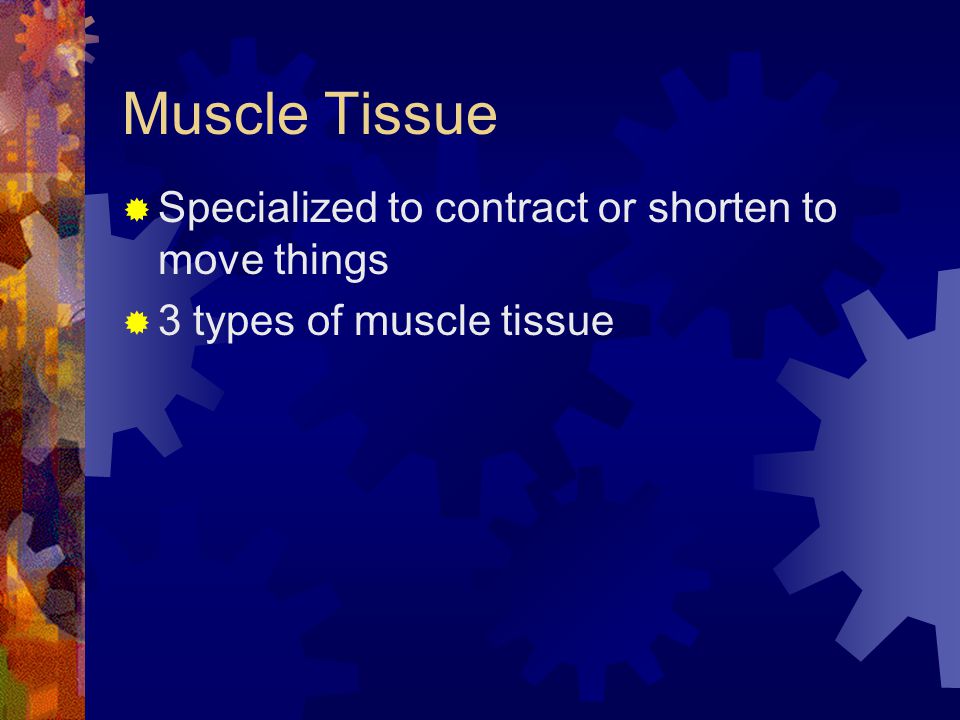 Muscle Tissue

Specialized to contract or shorten to move things

3 types of muscle tissue